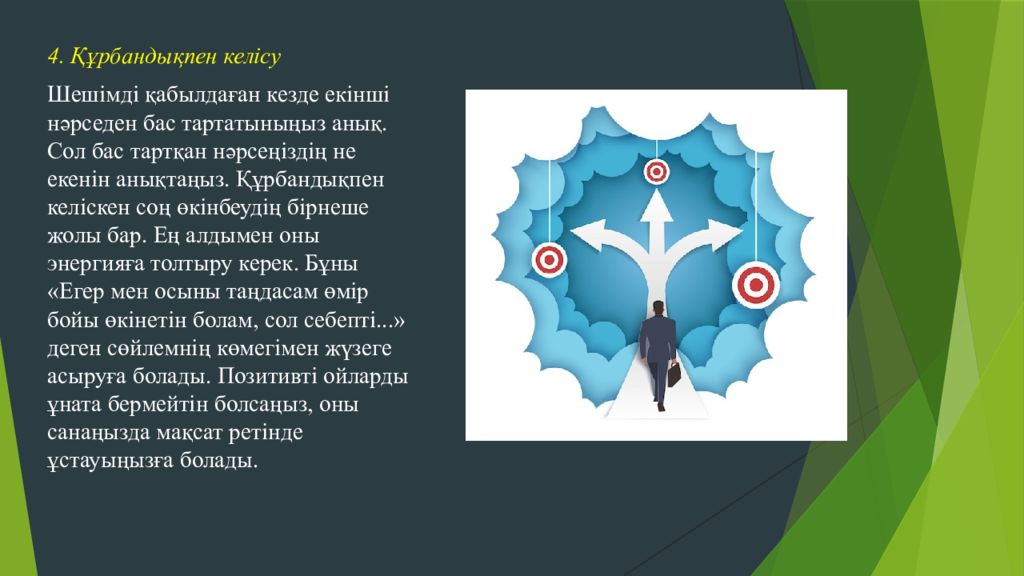 4. Құрбандықпен келісу

Шешімді қабылдаған кезде екінші нәрседен бас тартатыныңыз анық. Сол бас тартқан нәрсеңіздің не екенін анықтаңыз. Құрбандықпен келіскен соң өкінбеудің бірнеше жолы бар. Ең алдымен оны энергияға толтыру керек. Бұны «Егер мен осыны таңдасам өмір бойы өкінетін болам, сол себепті...» деген сөйлемнің көмегімен жүзеге асыруға болады. Позитивті ойларды ұната бермейтін болсаңыз, оны санаңызда мақсат ретінде ұстауыңызға болады.